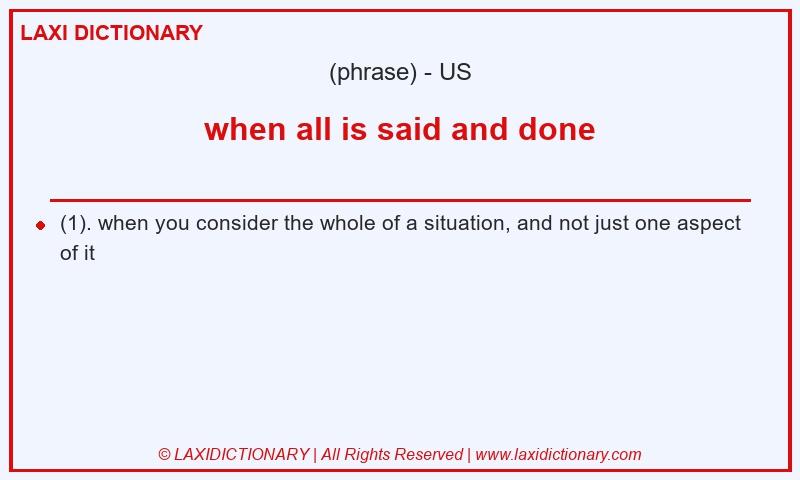 LAXI DICTIONARY

(phrase) - US

when all is said and done

(1). when you consider the whole of a situation, and not just one aspect of it

© LAXIDICTIONARY | All Rights Reserved | www.laxidictionary.com